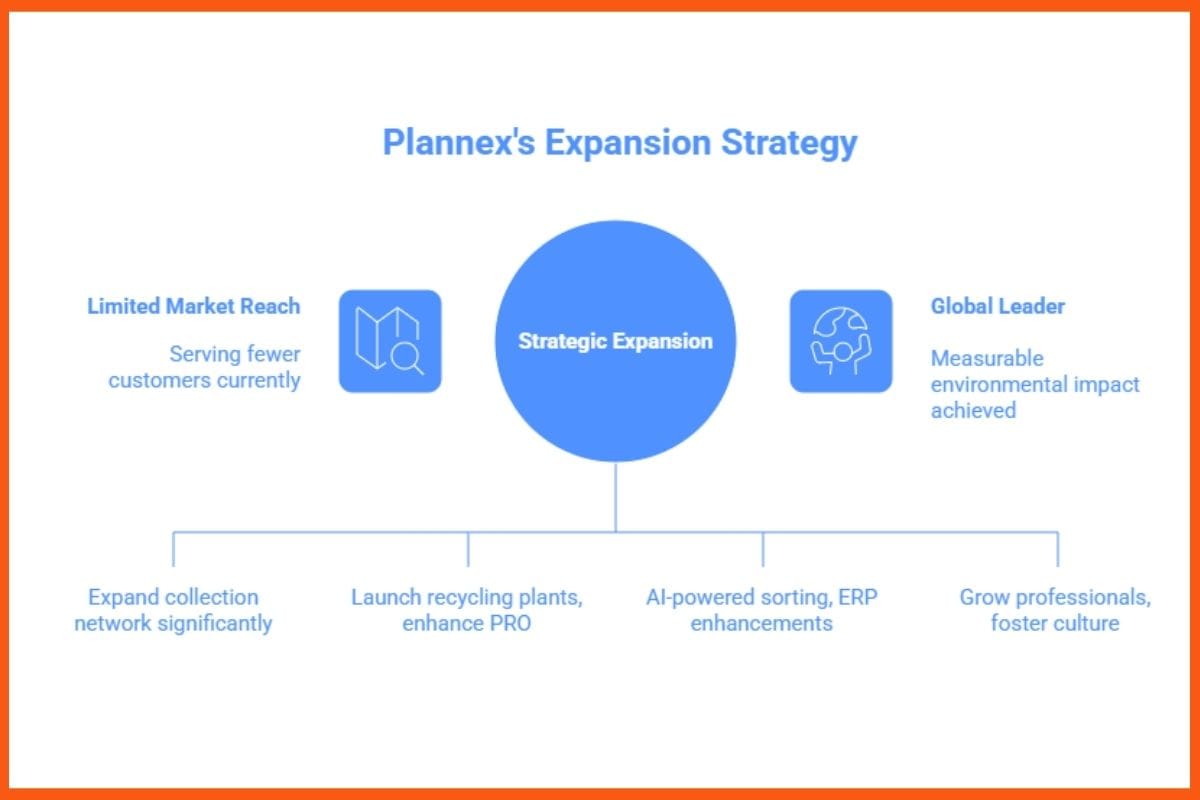 Plannex's Expansion Strategy

Limited Market Reach

Serving fewer customers currently

Strategic Expansion

Global Leader

Measurable environmental impact achieved

Expand collection network significantly

Launch recycling plants, enhance PRO

AI-powered sorting, ERP enhancements

Grow professionals, foster culture